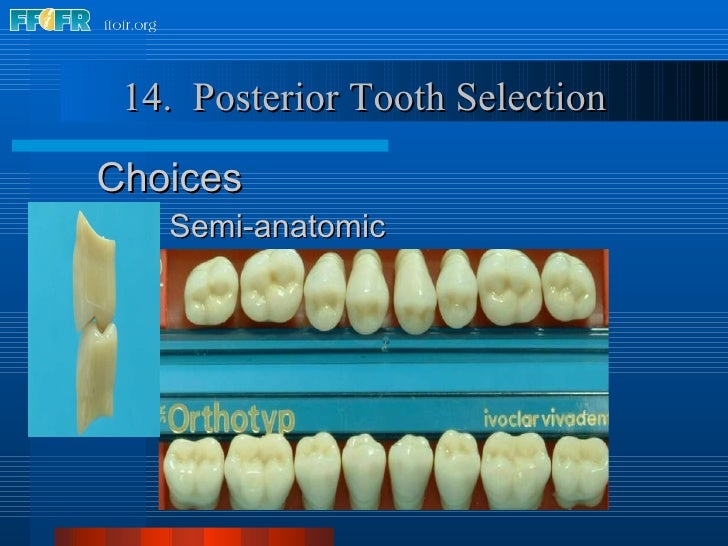 FFOFR ffofr.org

14. Posterior Tooth Selection

Choices

Semi-anatomic

Orthotyp

ivoclar vivaden